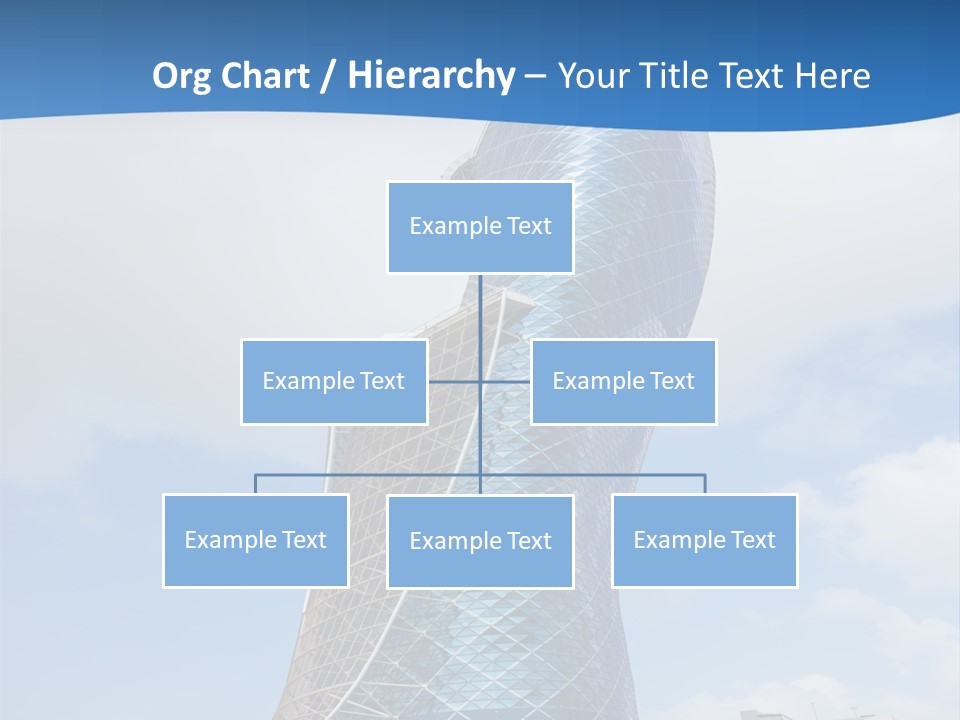 Org Chart / Hierarchy – Your Title Text Here

Example Text

Example Text

Example Text

Example Text

Example Text

Example Text